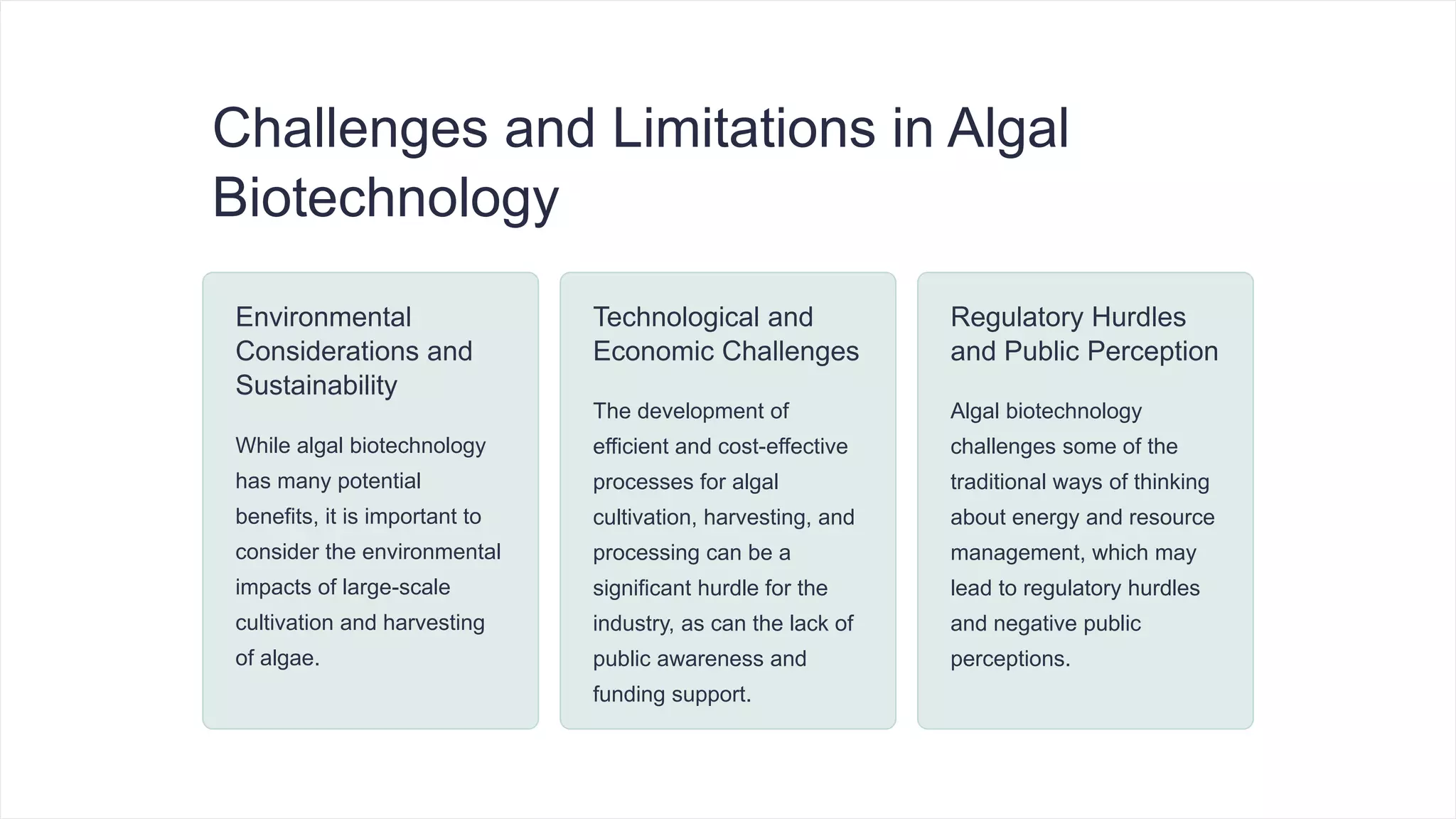 Challenges and Limitations in Algal Biotechnology

Environmental Considerations and Sustainability

While algal biotechnology has many potential benefits, it is important to consider the environmental impacts of large-scale cultivation and harvesting of algae.

Technological and Economic Challenges

The development of efficient and cost-effective processes for algal cultivation, harvesting, and processing can be a significant hurdle for the industry, as can the lack of public awareness and funding support.

Regulatory Hurdles and Public Perception

Algal biotechnology challenges some of the traditional ways of thinking about energy and resource management, which may lead to regulatory hurdles and negative public perceptions.